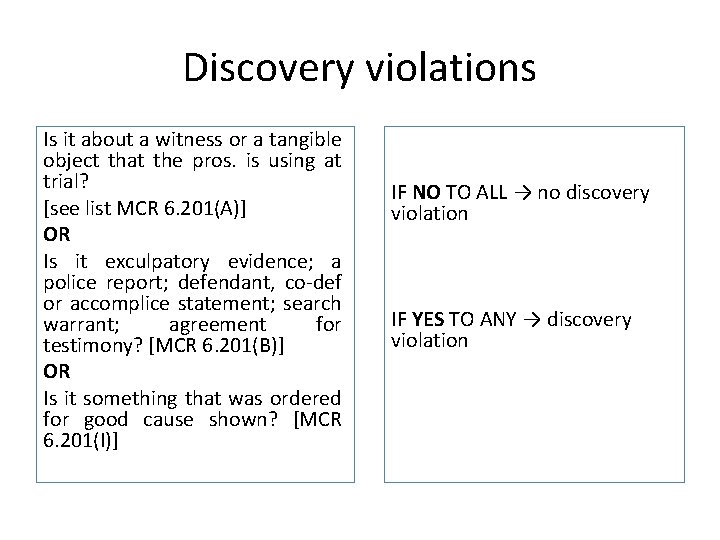 Discovery violations

Is it about a witness or a tangible object that the pros. is using at trial?

[see list MCR 6.201(A)]

OR

Is it exculpatory evidence; a police report; defendant, co-def or accomplice statement; search warrant; agreement for testimony? [MCR 6.201(B)]

OR

Is it something that was ordered for good cause shown? [MCR 6.201(I)]

IF NO TO ALL → no discovery violation

IF YES TO ANY → discovery violation